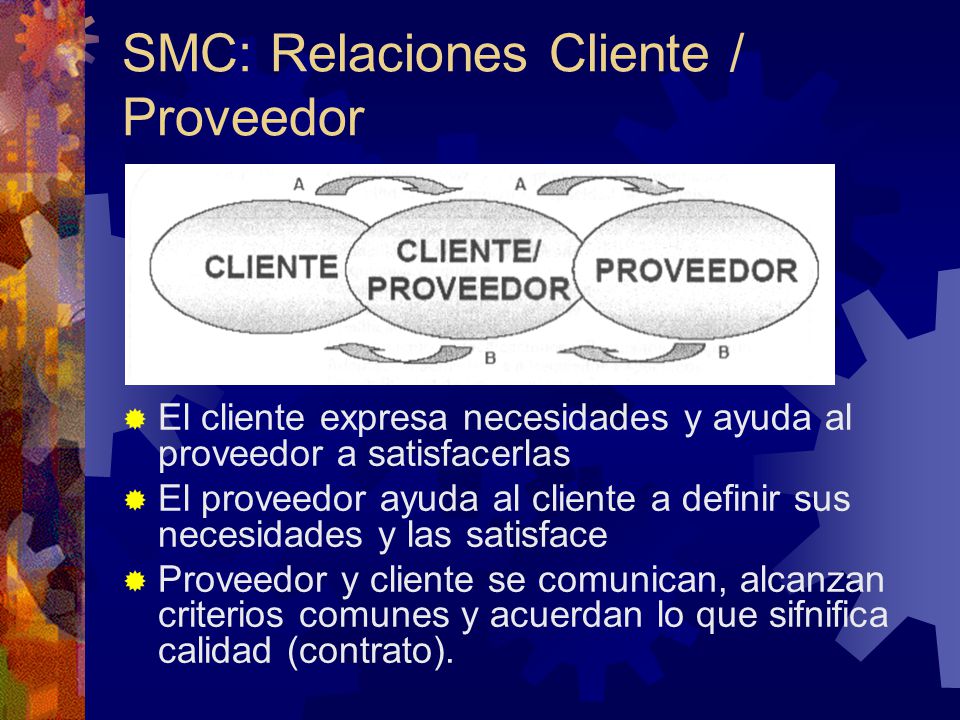 SMC: Relaciones Cliente / Proveedor

A
A
CLIENTE
CLIENTE/ PROVEEDOR
PROVEEDOR
B
B

El cliente expresa necesidades y ayuda al proveedor a satisfacerlas
El proveedor ayuda al cliente a definir sus necesidades y las satisface
Proveedor y cliente se comunican, alcanzan criterios comunes y acuerdan lo que sifnifica calidad (contrato).